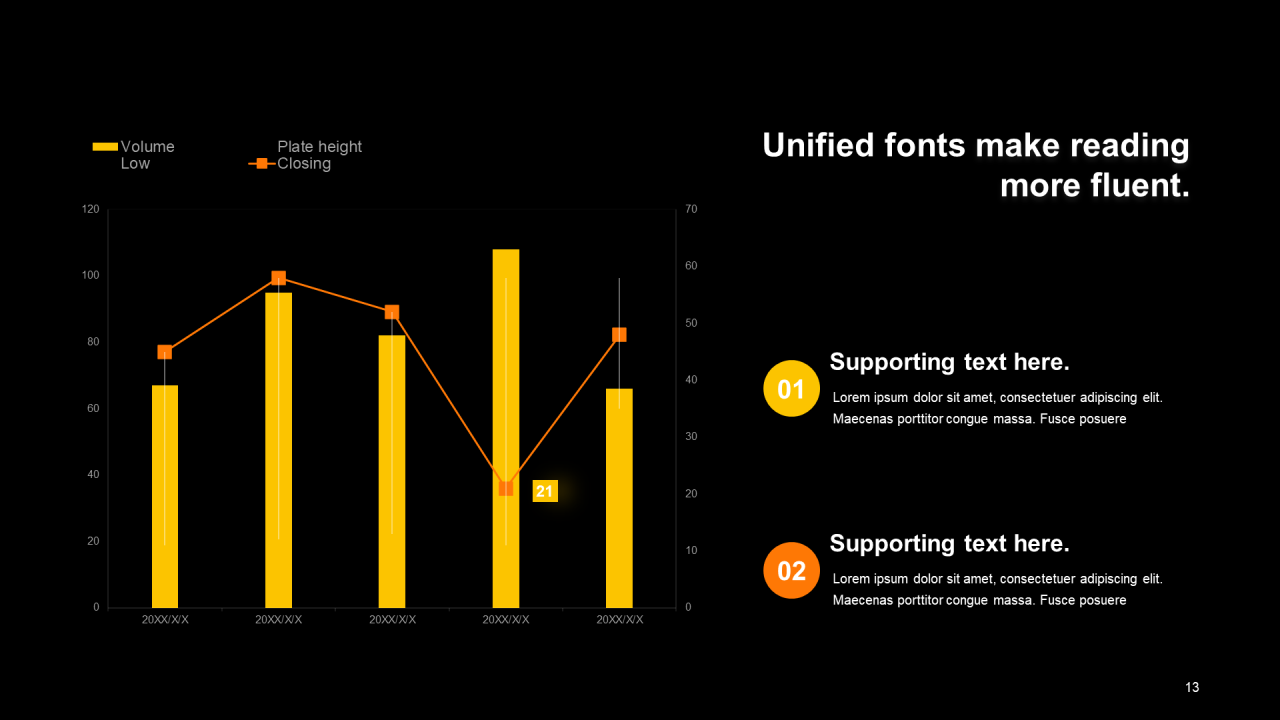 Volume
Low
Plate height
Closing

120
100
80
60
40
20
0

70
60
50
40
30
20
10
0

21

20XX/X/X
20XX/X/X
20XX/X/X
20XX/X/X
20XX/X/X

Unified fonts make reading more fluent.

01
Supporting text here.
Lorem ipsum dolor sit amet, consectetuer adipiscing elit. Maecenas porttitor congue massa. Fusce posuere

02
Supporting text here.
Lorem ipsum dolor sit amet, consectetuer adipiscing elit. Maecenas porttitor congue massa. Fusce posuere

13